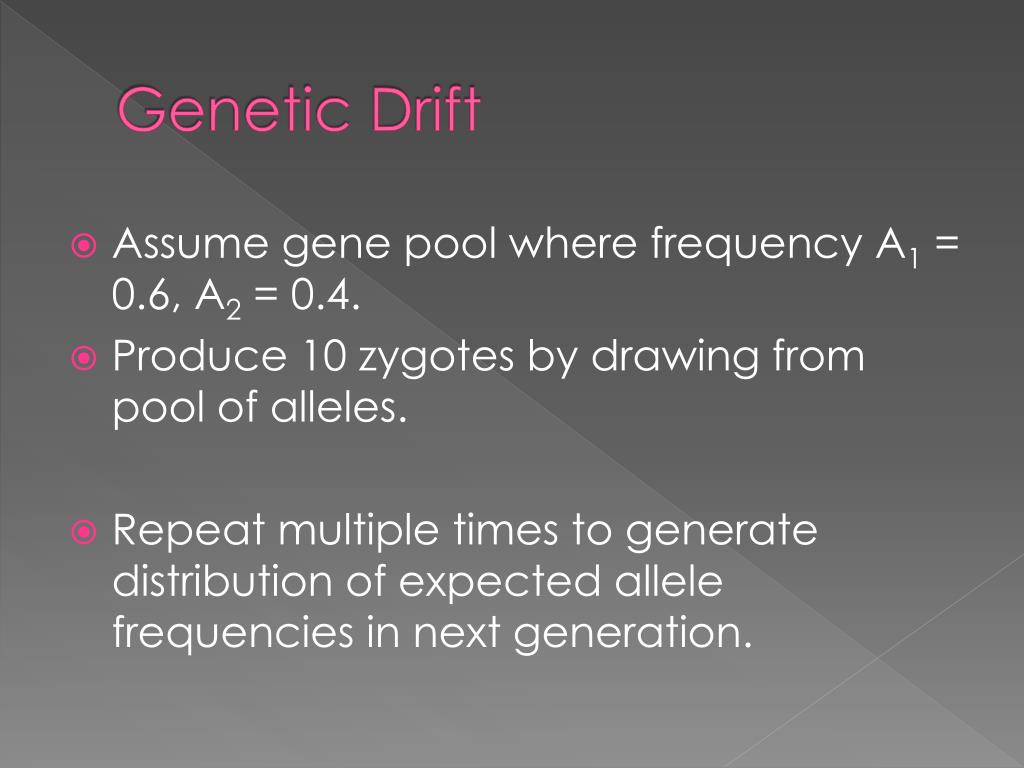 Genetic Drift

Assume gene pool where frequency $A_1$ = 0.6, $A_2$ = 0.4.

Produce 10 zygotes by drawing from pool of alleles.

Repeat multiple times to generate distribution of expected allele frequencies in next generation.